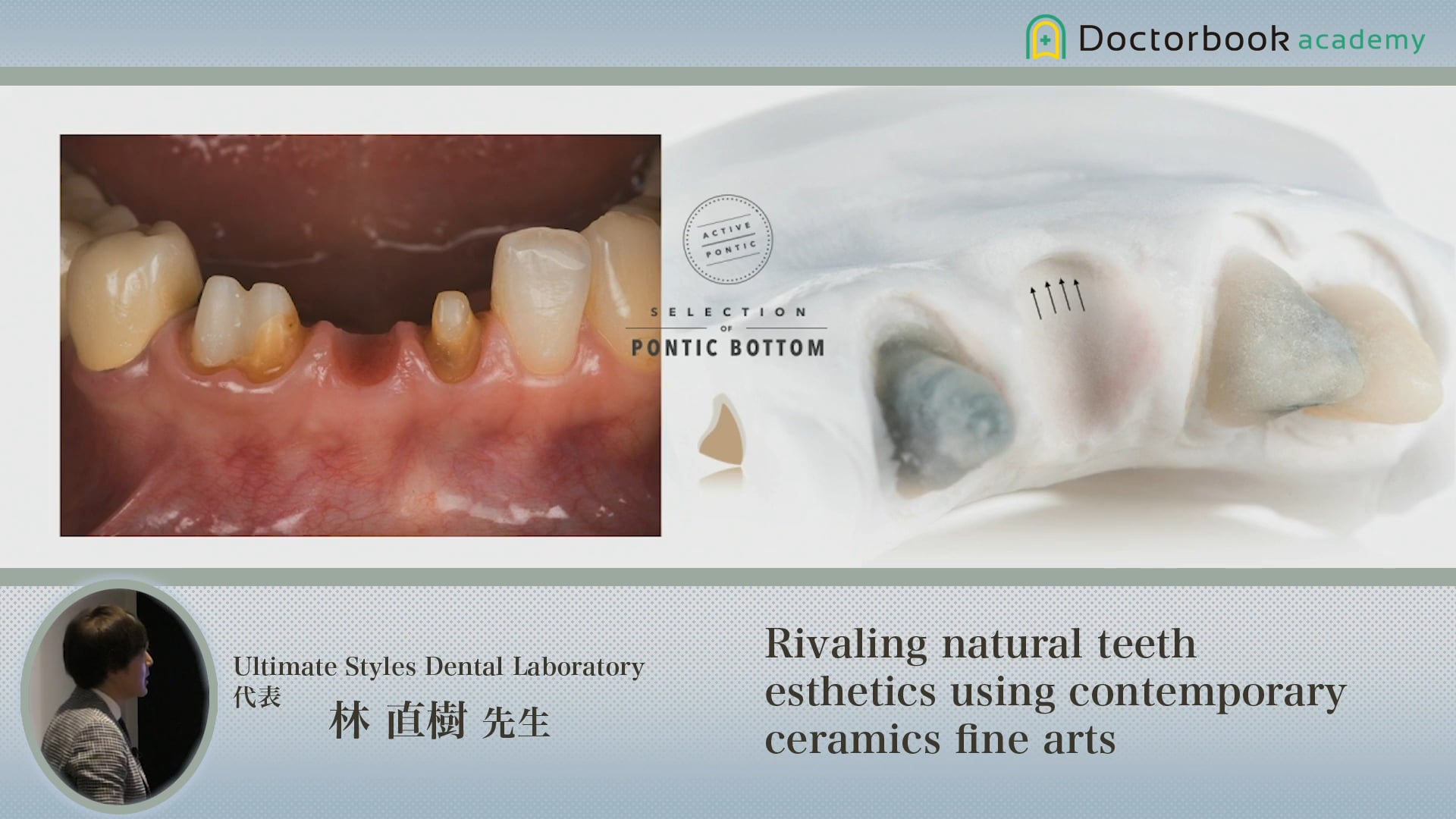 Doctorbook academy

ACTIVE PONTIC

SELECTION OF PONTIC BOTTOM

Ultimate Styles Dental Laboratory
代表
林 直樹 先生

Rivaling natural teeth esthetics using contemporary ceramics fine arts